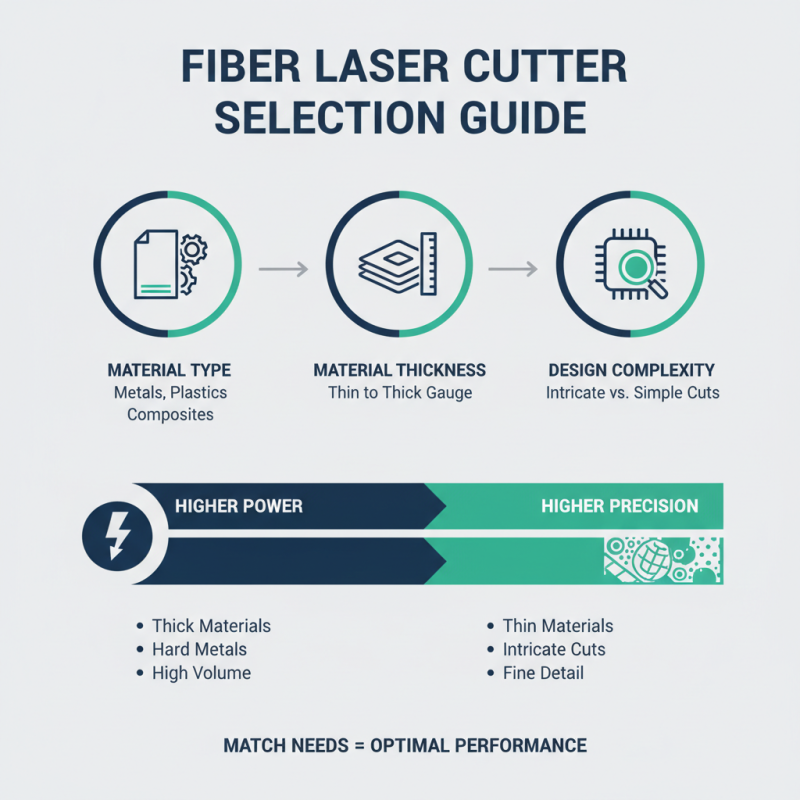 FIBER LASER CUTTER SELECTION GUIDE

MATERIAL TYPE
Metals, Plastics Composites

MATERIAL THICKNESS
Thin to Thick Gauge

DESIGN COMPLEXITY
Intricate vs. Simple Cuts

HIGHER POWER

HIGHER PRECISION

• Thick Materials
• Hard Metals
• High Volume

• Thin Materials
• Intricate Cuts
• Fine Detail

MATCH NEEDS = OPTIMAL PERFORMANCE